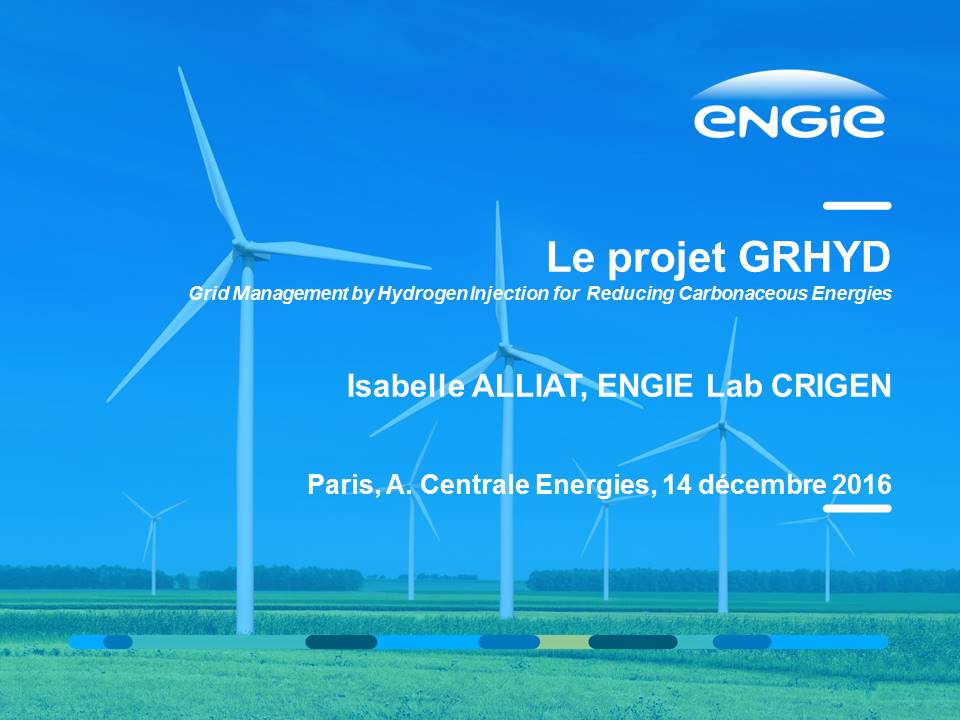 ENGIE

Le projet GRHYD

Grid Management by Hydrogen Injection for Reducing Carbonaceous Energies

Isabelle ALLIAT, ENGIE Lab CRIGEN

Paris, A. Centrale Energies, 14 décembre 2016